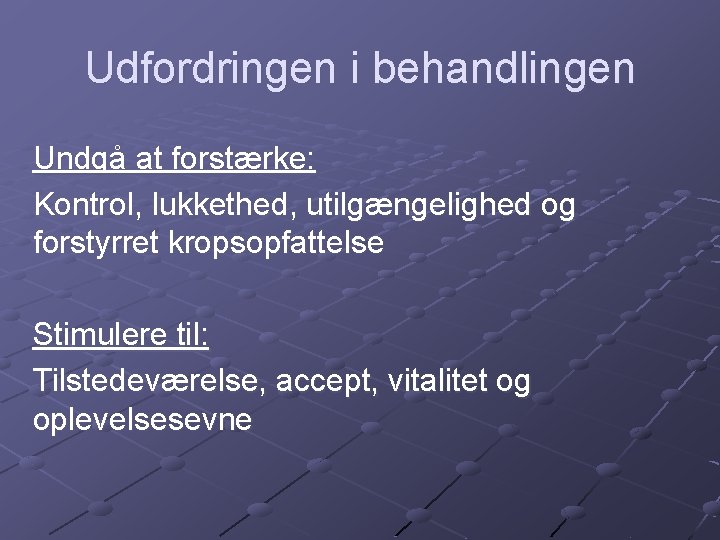 Udfordringen i behandlingen

Undgå at forstærke:

Kontrol, lukkethed, utilgængelighed og forstyrret kropsopfattelse

Stimulere til:

Tilstedeværelse, accept, vitalitet og oplevelsesevne